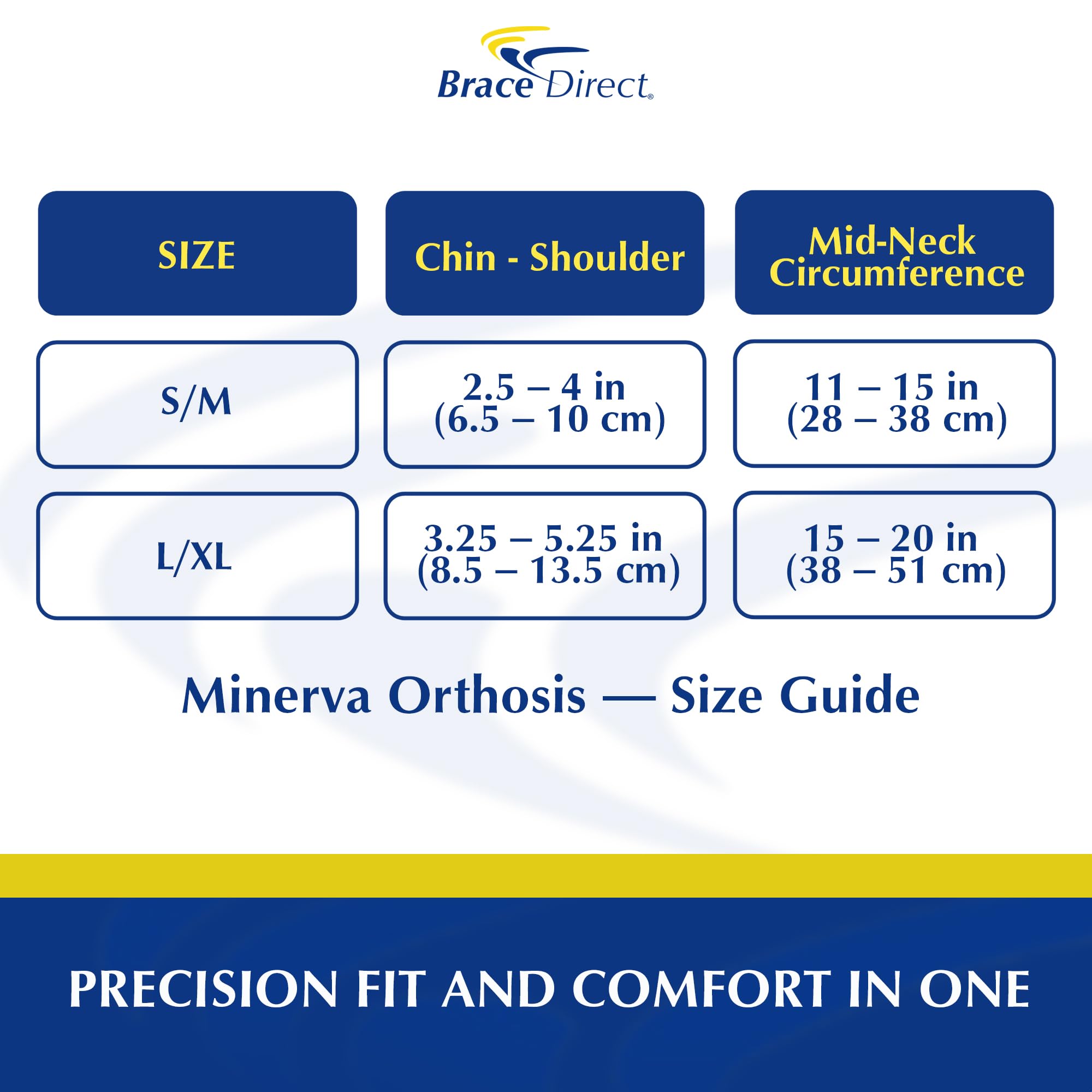 Brace Direct®

| SIZE | Chin - Shoulder | Mid-Neck Circumference |
|---|---|---|
| S/M | 2.5 – 4 in (6.5 – 10 cm) | 11 – 15 in (28 – 38 cm) |
| L/XL | 3.25 – 5.25 in (8.5 – 13.5 cm) | 15 – 20 in (38 – 51 cm) |

Minerva Orthosis — Size Guide

PRECISION FIT AND COMFORT IN ONE